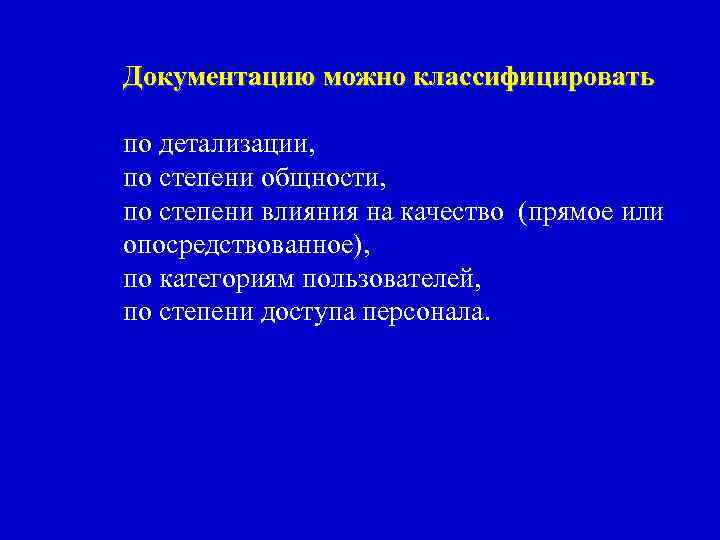 Документацию можно классифицировать

по детализации,
по степени общности,
по степени влияния на качество (прямое или опосредствованное),
по категориям пользователей,
по степени доступа персонала.